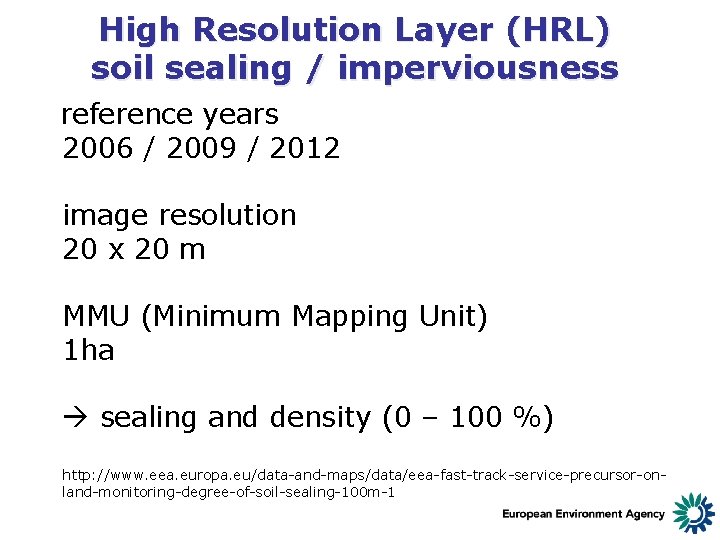 High Resolution Layer (HRL)
soil sealing / imperviousness

reference years
2006 / 2009 / 2012

image resolution
20 x 20 m

MMU (Minimum Mapping Unit)
1ha

→ sealing and density (0 – 100 %)

http://www.eea.europa.eu/data-and-maps/data/eea-fast-track-service-precursor-on-land-monitoring-degree-of-soil-sealing-100m-1

European Environment Agency